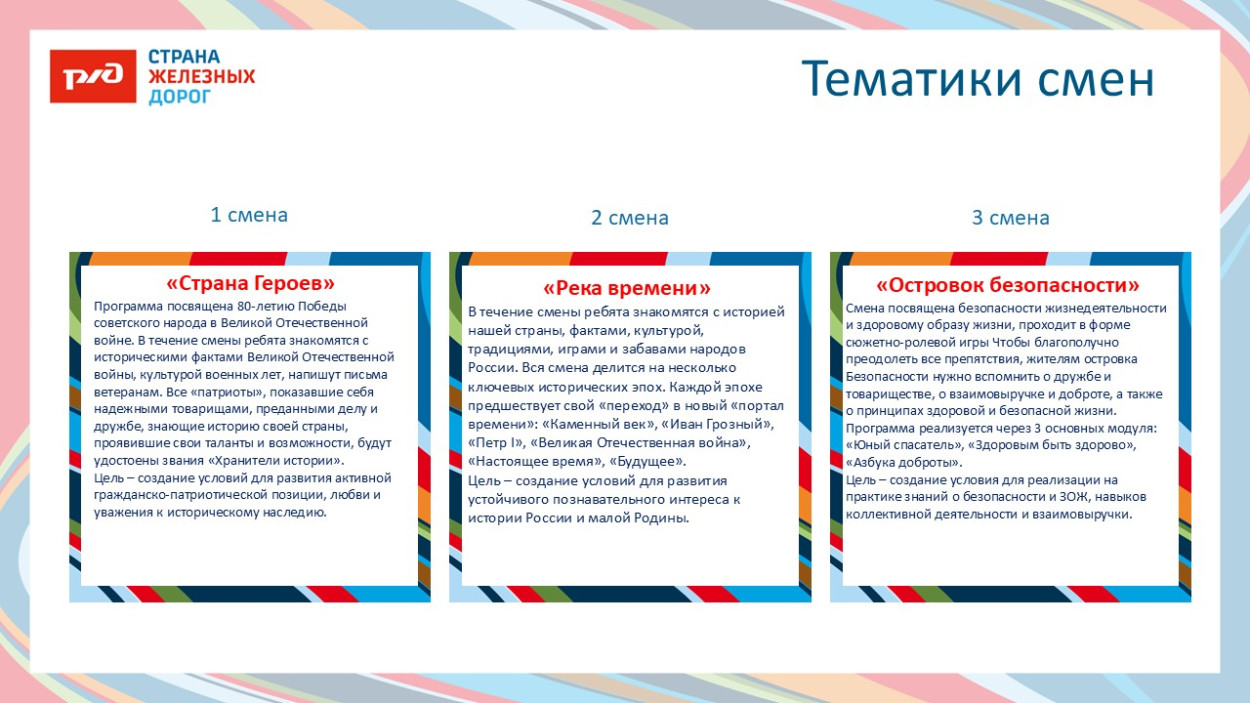 РЖД СТРАНА ЖЕЛЕЗНЫХ ДОРОГ

Тематики смен

1 смена

«Страна Героев»
Программа посвящена 80-летию Победы советского народа в Великой Отечественной войне. В течение смены ребята знакомятся с историческими фактами Великой Отечественной войны, культурой военных лет, напишут письма ветеранам. Все «патриоты», показавшие себя надежными товарищами, преданными делу и дружбе, знающие историю своей страны, проявившие свои таланты и возможности, будут удостоены звания «Хранители истории».
Цель – создание условий для развития активной гражданско-патриотической позиции, любви и уважения к историческому наследию.

2 смена

«Река времени»
В течение смены ребята знакомятся с историей нашей страны, фактами, культурой, традициями, играми и забавами народов России. Вся смена делится на несколько ключевых исторических эпох. Каждой эпохе предшествует свой «переход» в новый «портал времени»: «Каменный век», «Иван Грозный», «Петр I», «Великая Отечественная война», «Настоящее время», «Будущее».
Цель – создание условий для развития устойчивого познавательного интереса к истории России и малой Родины.

3 смена

«Островок безопасности»
Смена посвящена безопасности жизнедеятельности и здоровому образу жизни, проходит в форме сюжетно-ролевой игры Чтобы благополучно преодолеть все препятствия, жителям островка Безопасности нужно вспомнить о дружбе и товариществе, о взаимовыручке и доброте, а также о принципах здоровой и безопасной жизни. Программа реализуется через 3 основных модуля: «Юный спасатель», «Здоровым быть здорово», «Азбука доброты».
Цель – создание условия для реализации на практике знаний о безопасности и ЗОЖ, навыков коллективной деятельности и взаимовыручки.